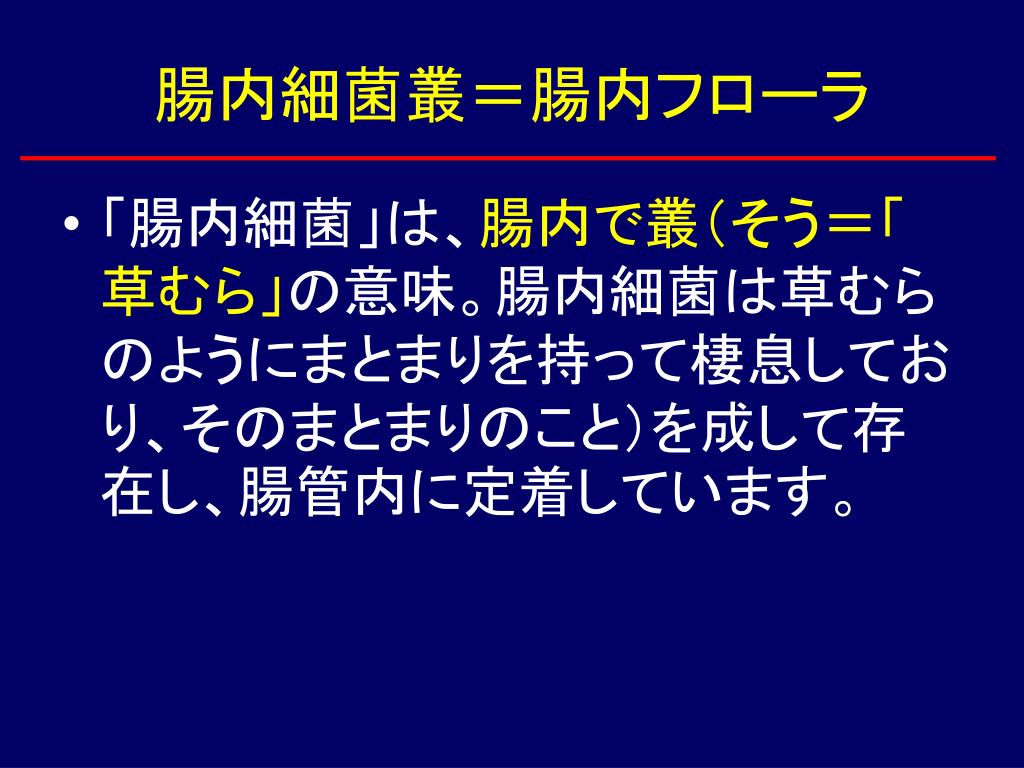 腸内細菌叢＝腸内フローラ

• 「腸内細菌」は、腸内で叢（そう＝「草むら」の意味。腸内細菌は草むらのようにまとまりを持って棲息しており、そのまとまりのこと）を成して存在し、腸管内に定着しています。